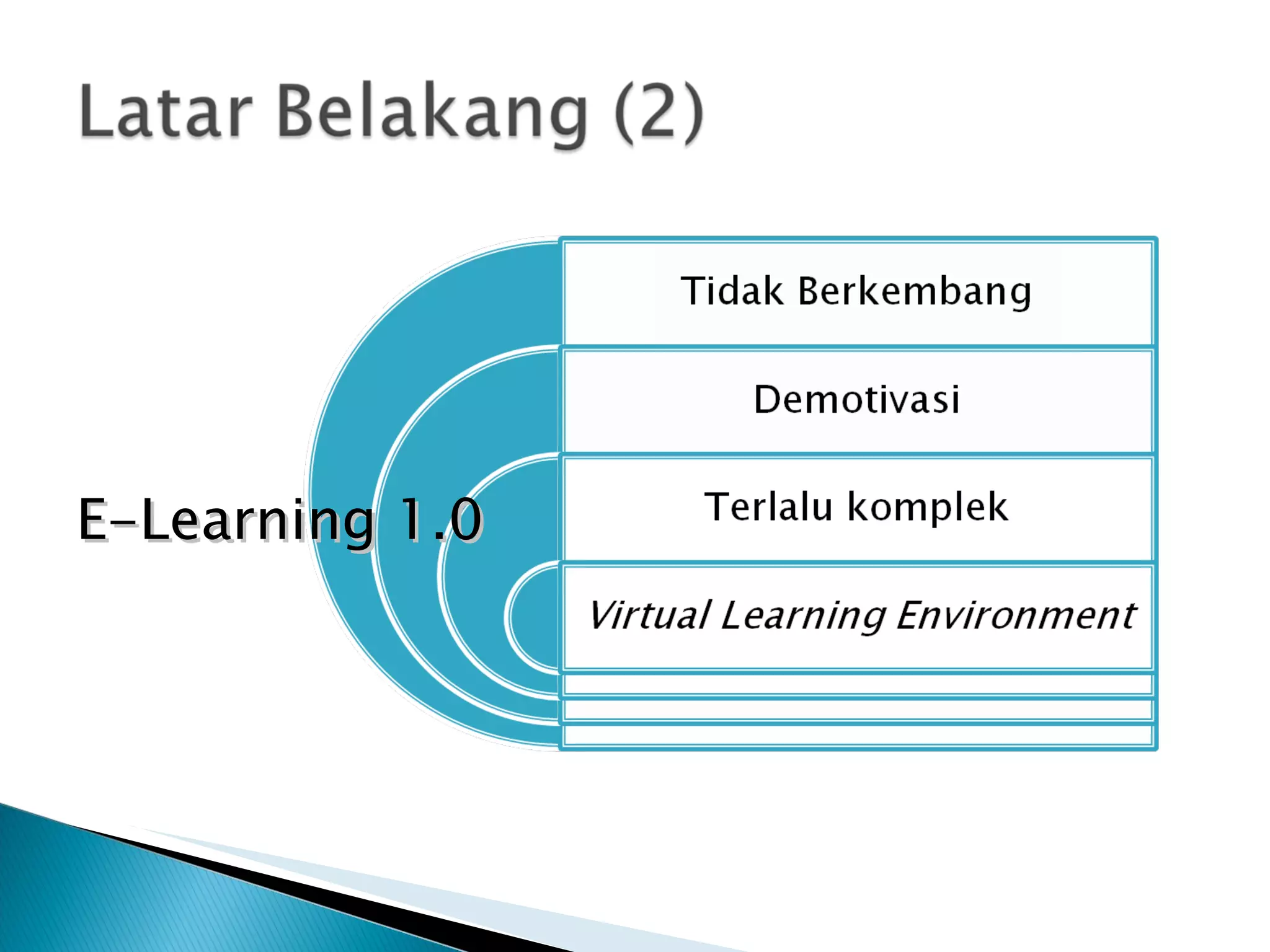 Latar Belakang (2)

E-Learning 1.0

Tidak Berkembang

Demotivasi

Terlalu komplek

Virtual Learning Environment